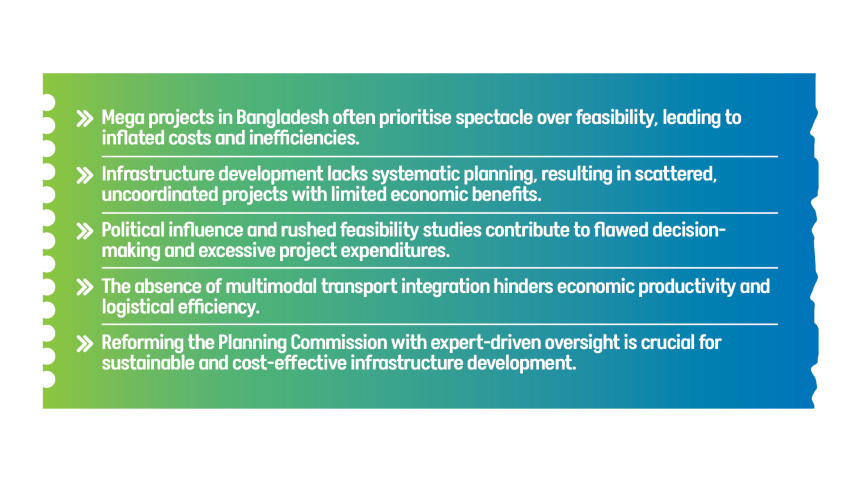 » Mega projects in Bangladesh often prioritise spectacle over feasibility, leading to inflated costs and inefficiencies.

» Infrastructure development lacks systematic planning, resulting in scattered, uncoordinated projects with limited economic benefits.

» Political influence and rushed feasibility studies contribute to flawed decision-making and excessive project expenditures.

» The absence of multimodal transport integration hinders economic productivity and logistical efficiency.

» Reforming the Planning Commission with expert-driven oversight is crucial for sustainable and cost-effective infrastructure development.